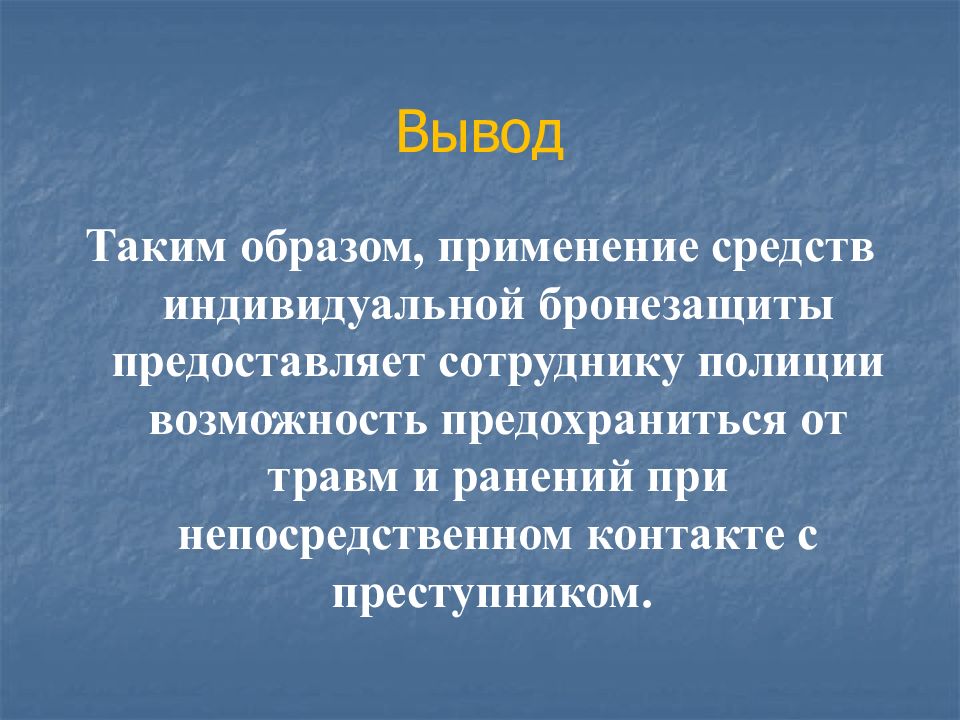 Вывод

Таким образом, применение средств индивидуальной бронезащиты предоставляет сотруднику полиции возможность предохраниться от травм и ранений при непосредственном контакте с преступником.